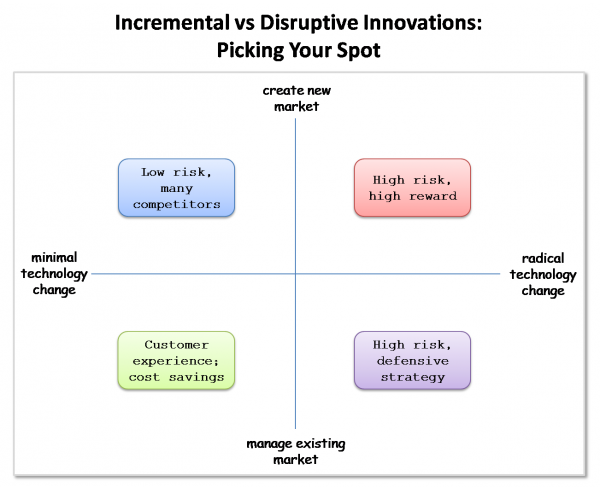 Incremental vs Disruptive Innovations:
Picking Your Spot

create new market

Low risk, many competitors

High risk, high reward

minimal technology change

radical technology change

Customer experience; cost savings

High risk, defensive strategy

manage existing market